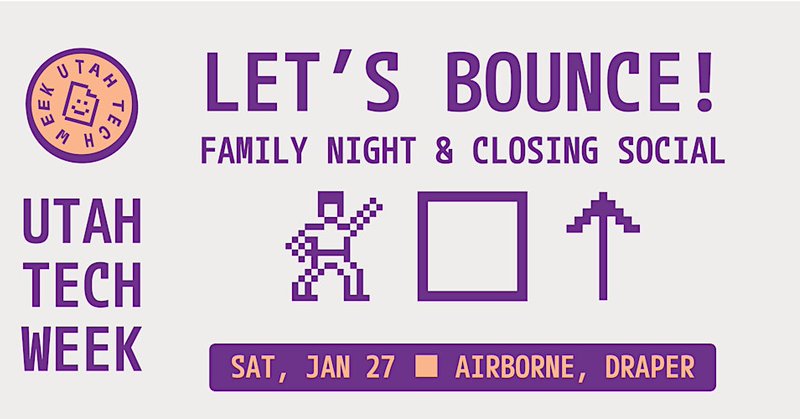 UTAH TECH WEEK

UTAH
TECH
WEEK

LET'S BOUNCE!

FAMILY NIGHT & CLOSING SOCIAL

SAT, JAN 27 AIRBORNE, DRAPER